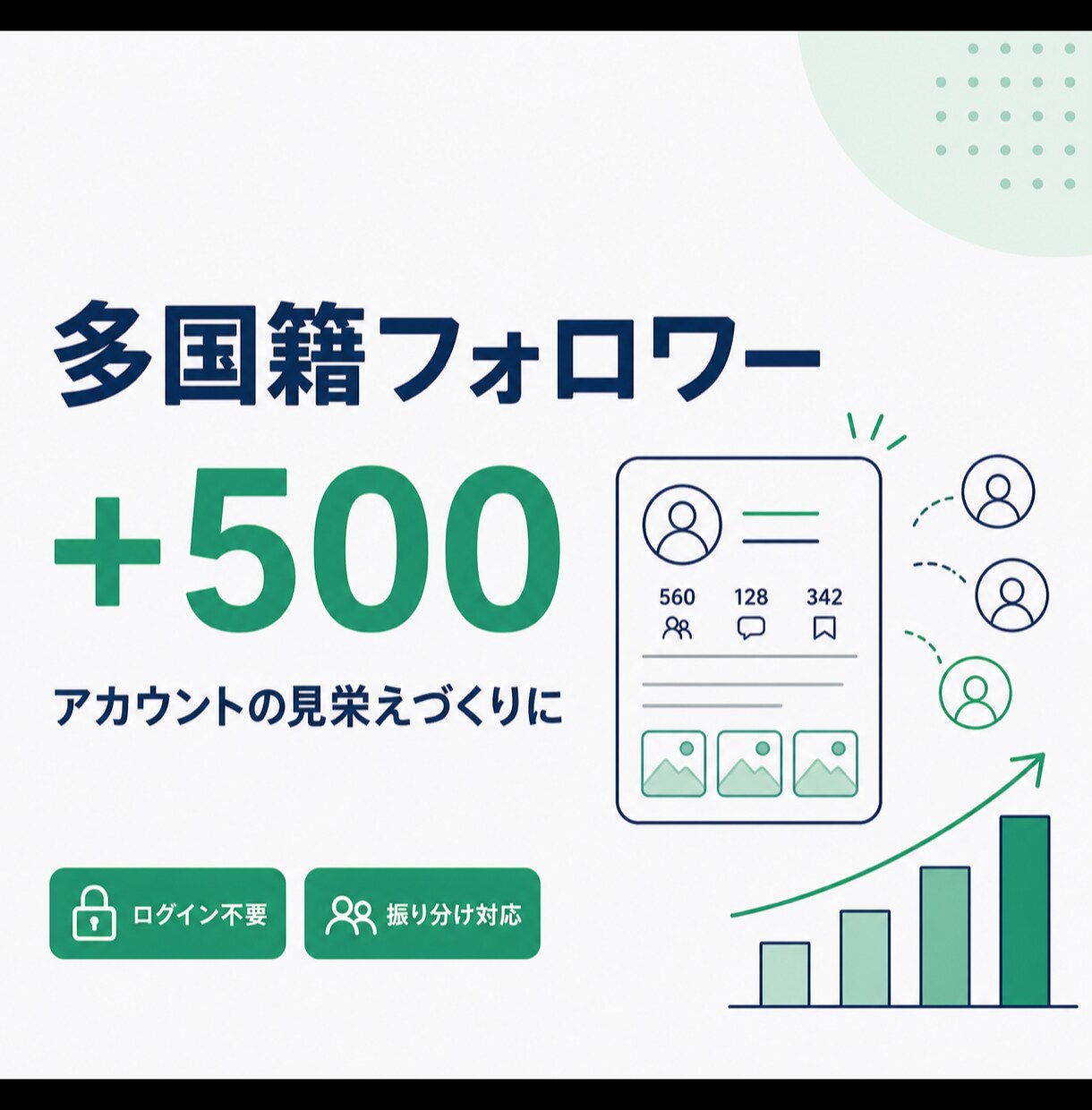 多国籍フォロワー

+500

アカウントの見栄えづくりに

560 128 342

ログイン不要

振り分け対応